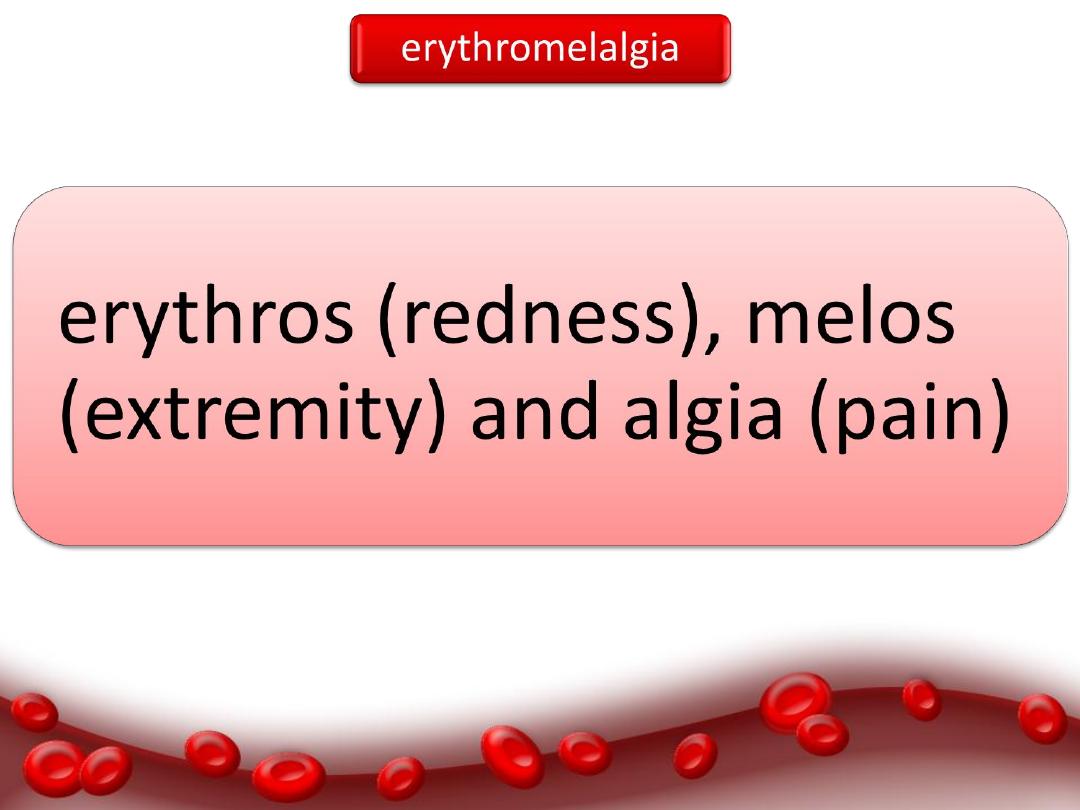 erythromelalgia

erythros (redness), melos (extremity) and algia (pain)